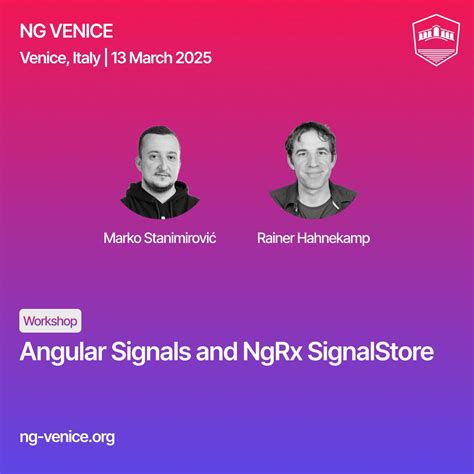 NG VENICE

Venice, Italy | 13 March 2025

Marko Stanimirović

Rainer Hahnekamp

Workshop

Angular Signals and NgRx SignalStore

ng-venice.org